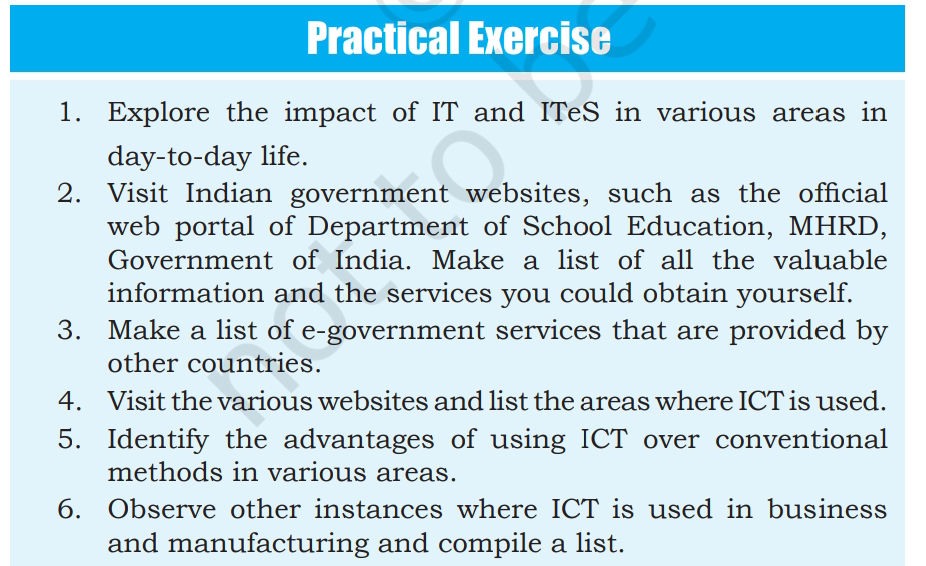 Practical Exercise

1. Explore the impact of IT and ITeS in various areas in day-to-day life.
2. Visit Indian government websites, such as the official web portal of Department of School Education, MHRD, Government of India. Make a list of all the valuable information and the services you could obtain yourself.
3. Make a list of e-government services that are provided by other countries.
4. Visit the various websites and list the areas where ICT is used.
5. Identify the advantages of using ICT over conventional methods in various areas.
6. Observe other instances where ICT is used in business and manufacturing and compile a list.

not to be